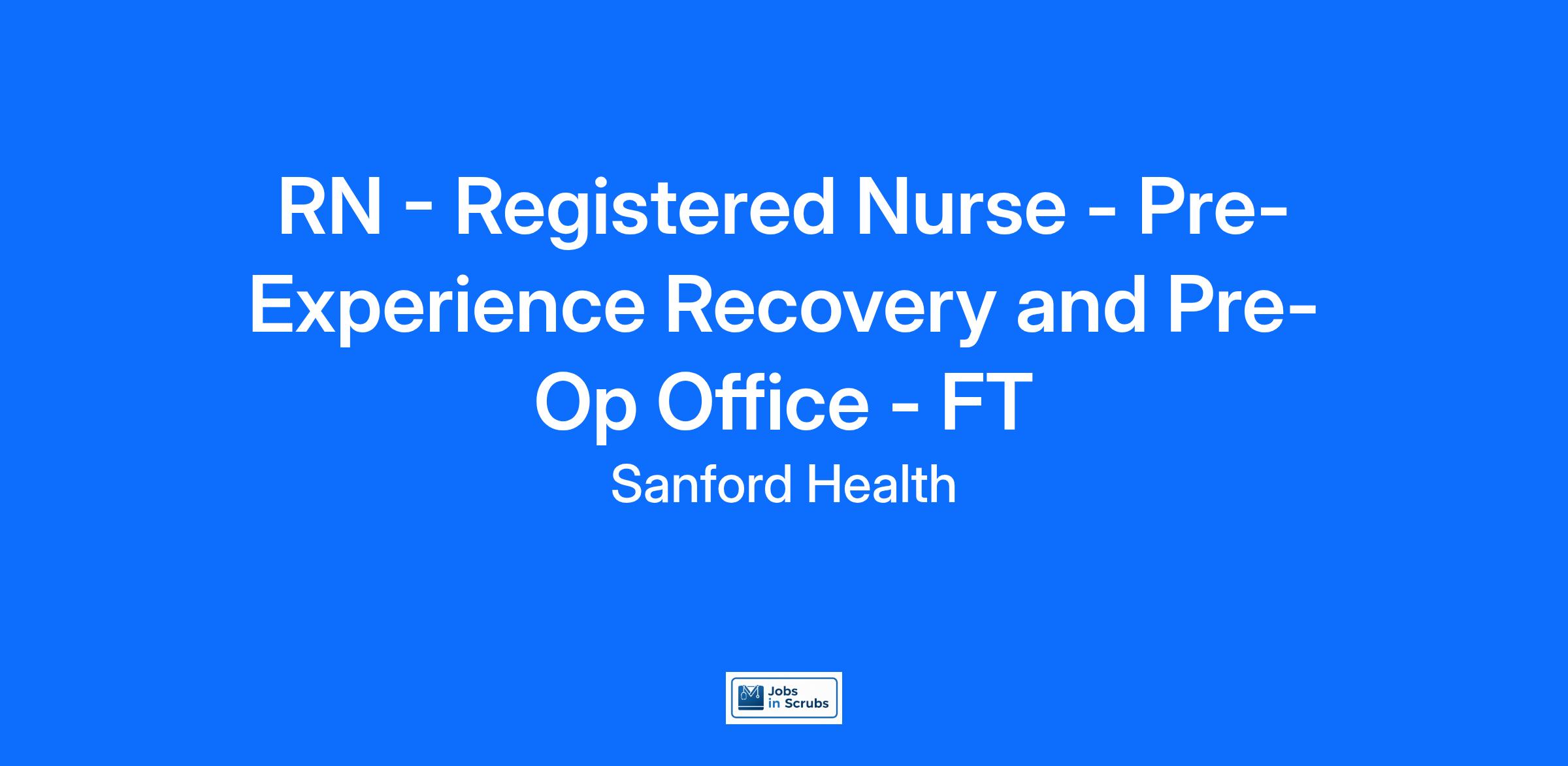 RN - Registered Nurse - Pre-Experience Recovery and Pre-Op Office - FT

Sanford Health

Jobs in Scrubs